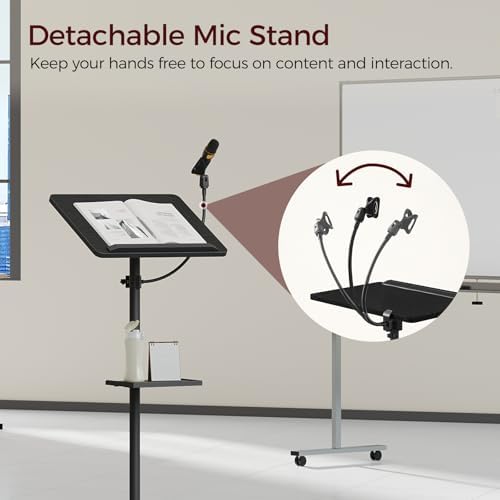 Detachable Mic Stand

Keep your hands free to focus on content and interaction.